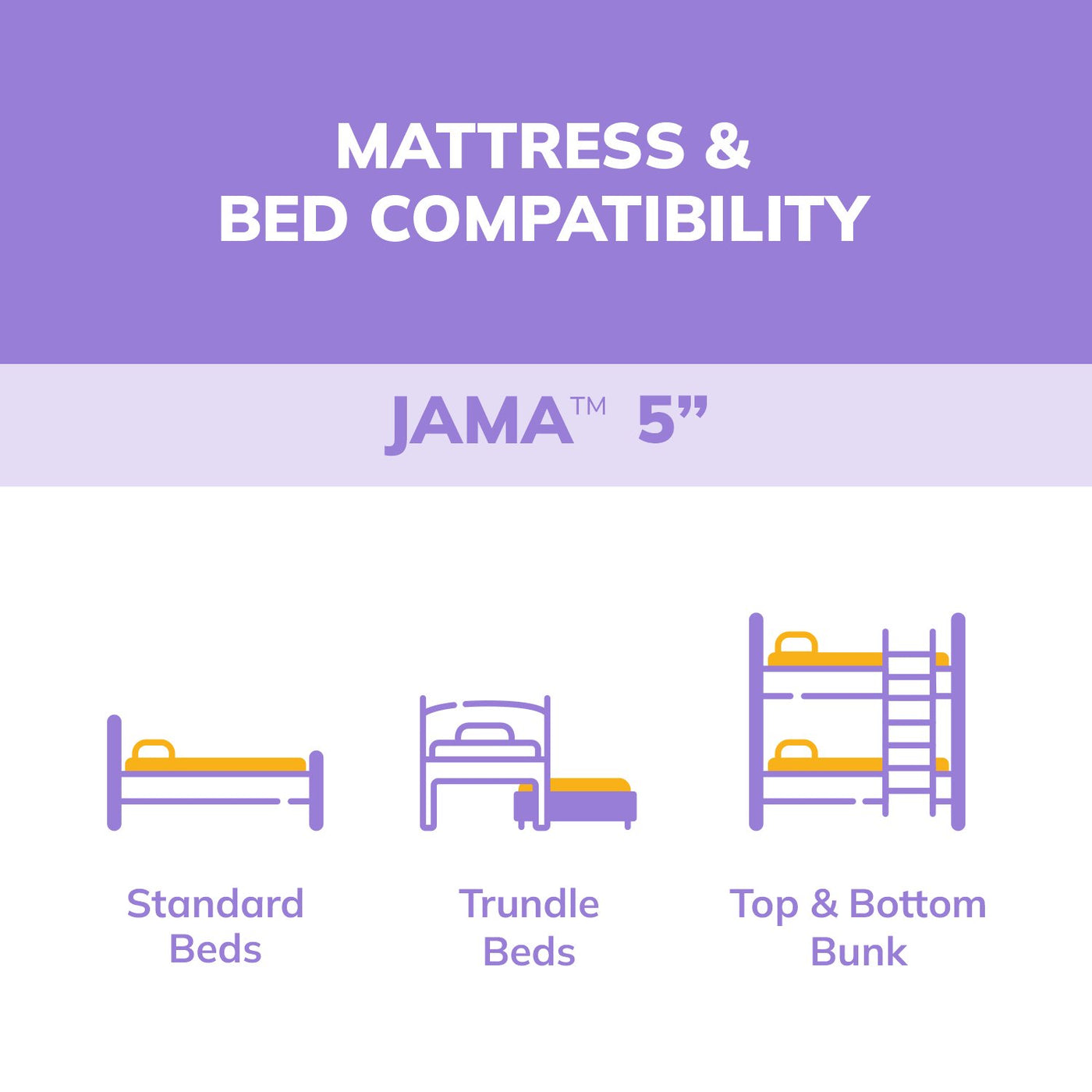 MATTRESS &
BED COMPATIBILITY

JAMA™ 5”

Standard Beds

Trundle Beds

Top & Bottom Bunk